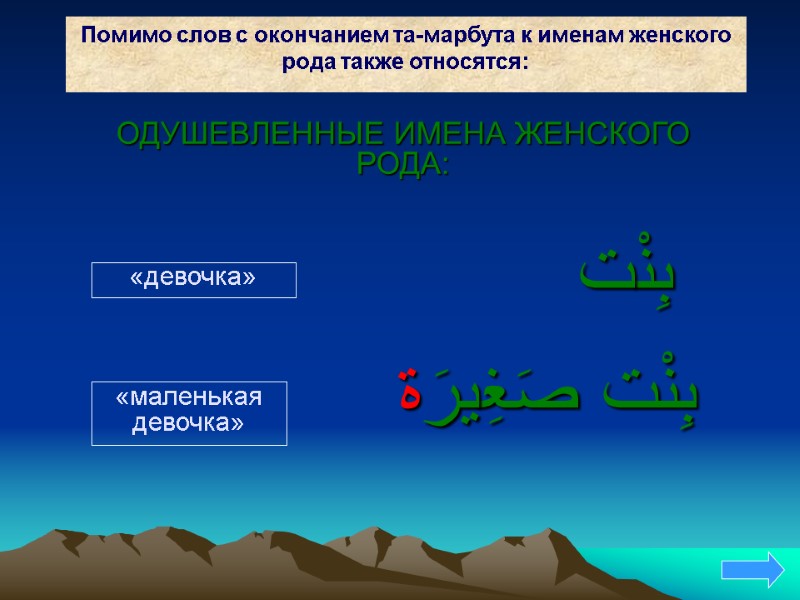 Помимо слов с окончанием та-марбута к именам женского рода также относятся:

ОДУШЕВЛЕННЫЕ ИМЕНА ЖЕНСКОГО РОДА:

«девочка»

بِنْت

«маленькая девочка»

بِنْت صَغِيرَة